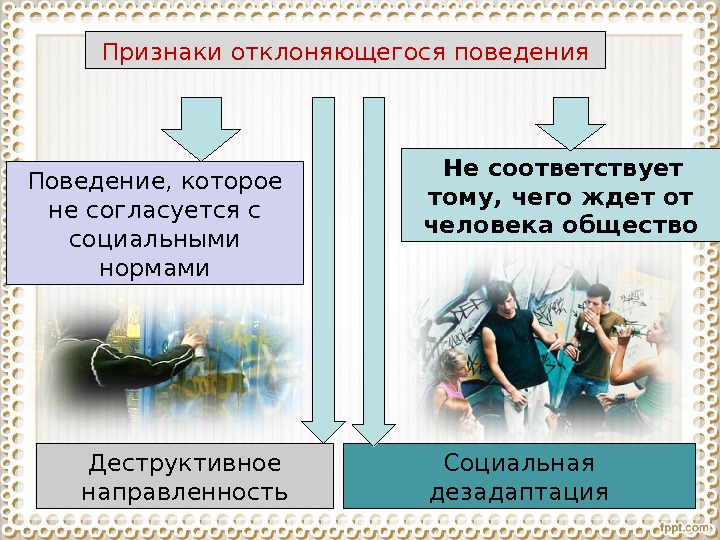 Признаки отклоняющегося поведения

Поведение, которое не согласуется с социальными нормами

Не соответствует тому, чего ждет от человека общество

Деструктивное направленность

Социальная дезадаптация

fppt.com